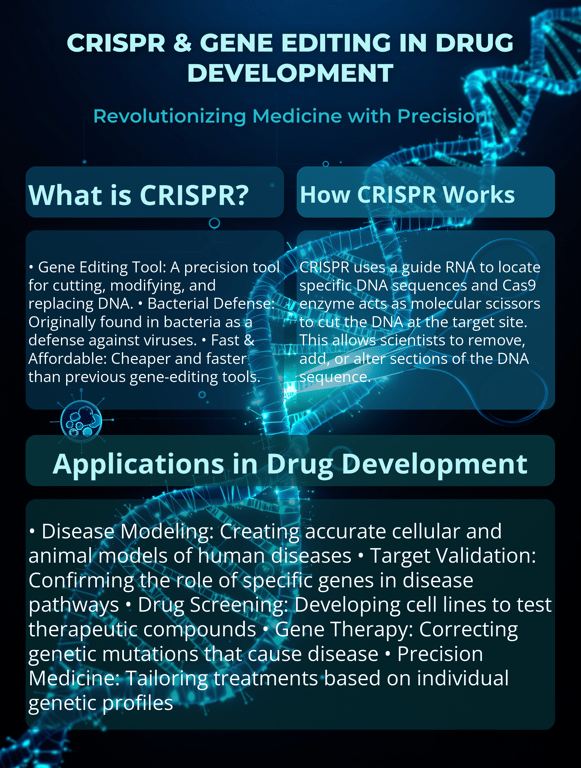 CRISPR & GENE EDITING IN DRUG DEVELOPMENT

Revolutionizing Medicine with Precision

What is CRISPR?

• Gene Editing Tool: A precision tool for cutting, modifying, and replacing DNA. • Bacterial Defense: Originally found in bacteria as a defense against viruses. • Fast & Affordable: Cheaper and faster than previous gene-editing tools.

How CRISPR Works

CRISPR uses a guide RNA to locate specific DNA sequences and Cas9 enzyme acts as molecular scissors to cut the DNA at the target site. This allows scientists to remove, add, or alter sections of the DNA sequence.

Applications in Drug Development

• Disease Modeling: Creating accurate cellular and animal models of human diseases • Target Validation: Confirming the role of specific genes in disease pathways • Drug Screening: Developing cell lines to test therapeutic compounds • Gene Therapy: Correcting genetic mutations that cause disease • Precision Medicine: Tailoring treatments based on individual genetic profiles